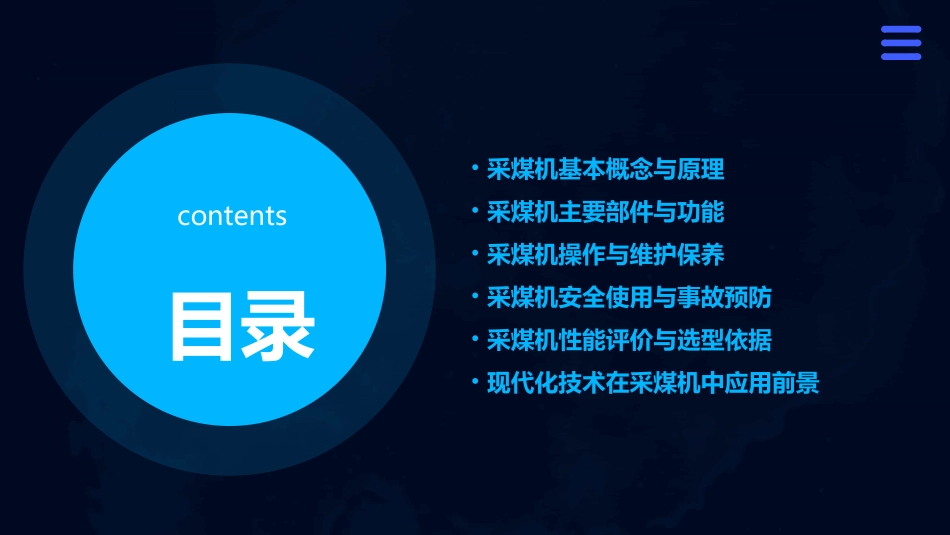 contents

目录

• 采煤机基本概念与原理
• 采煤机主要部件与功能
• 采煤机操作与维护保养
• 采煤机安全使用与事故预防
• 采煤机性能评价与选型依据
• 现代化技术在采煤机中应用前景